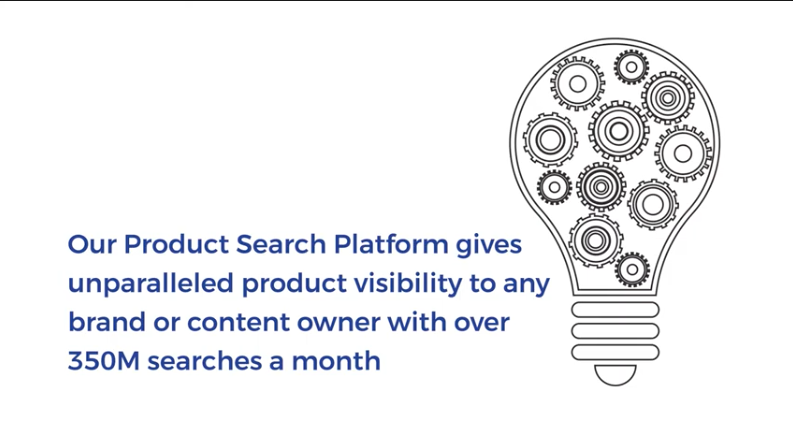 Our Product Search Platform gives unparalleled product visibility to any brand or content owner with over 350M searches a month